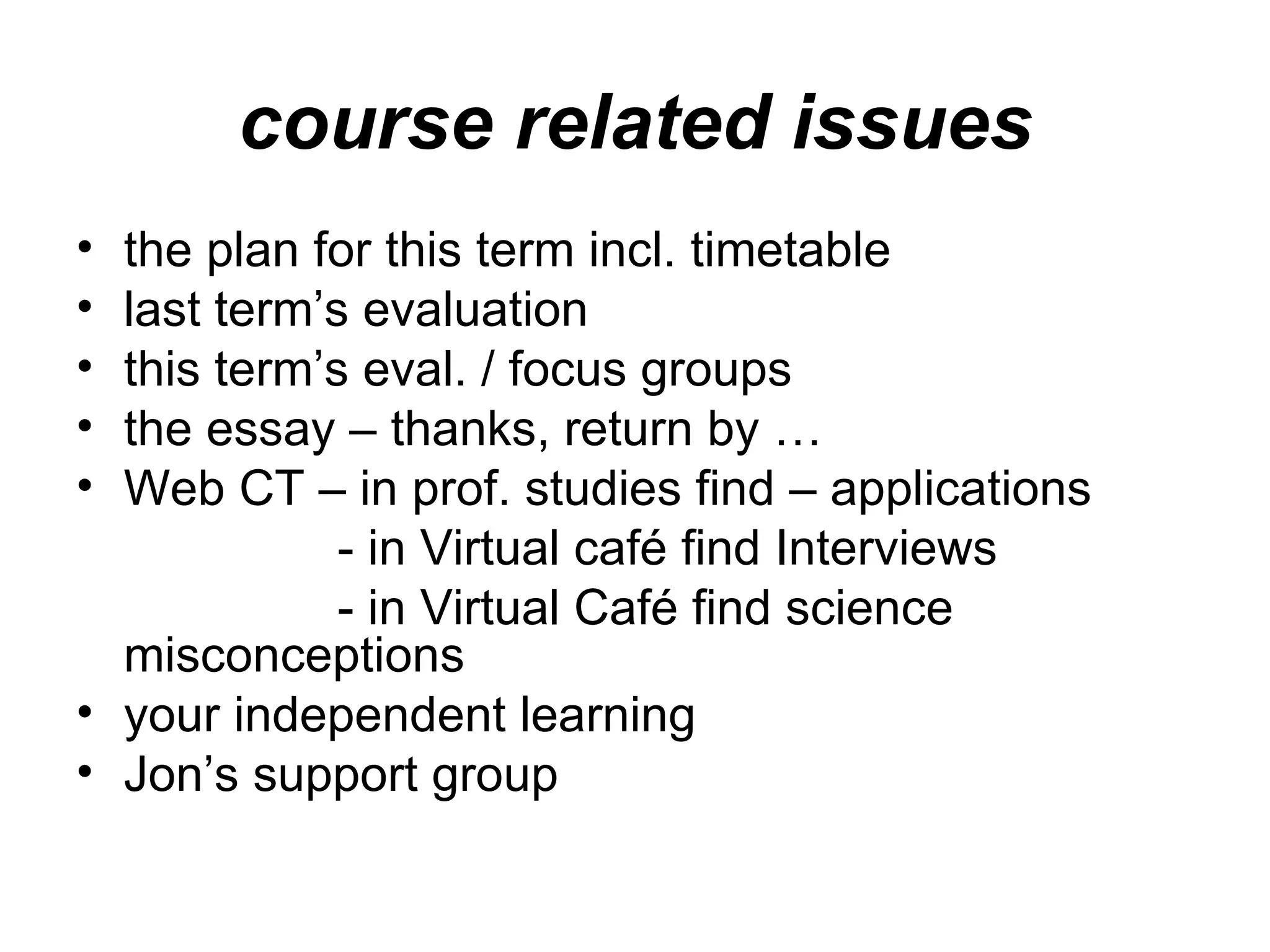 course related issues

• the plan for this term incl. timetable
• last term’s evaluation
• this term’s eval. / focus groups
• the essay – thanks, return by …
• Web CT – in prof. studies find – applications
- in Virtual café find Interviews
- in Virtual Café find science misconceptions
• your independent learning
• Jon’s support group